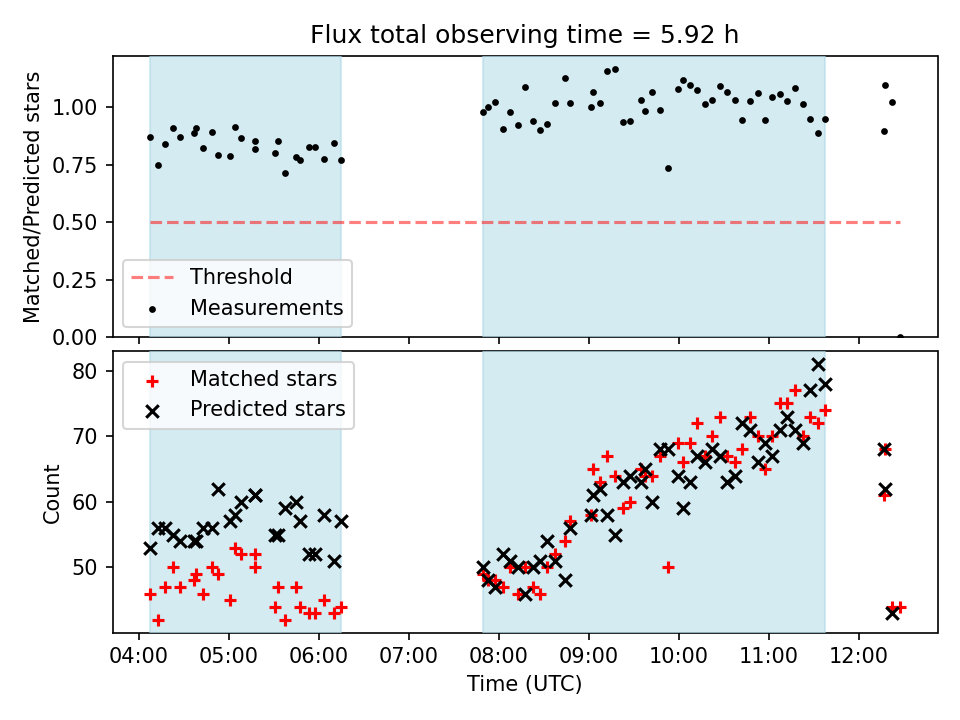 Flux total observing time = 5.92 h

Matched/Predicted stars

1.00
0.75
0.50
0.25
0.00

Threshold
Measurements

Matched stars
Predicted stars

Count

80
70
60
50

04:00 05:00 06:00 07:00 08:00 09:00 10:00 11:00 12:00

Time (UTC)